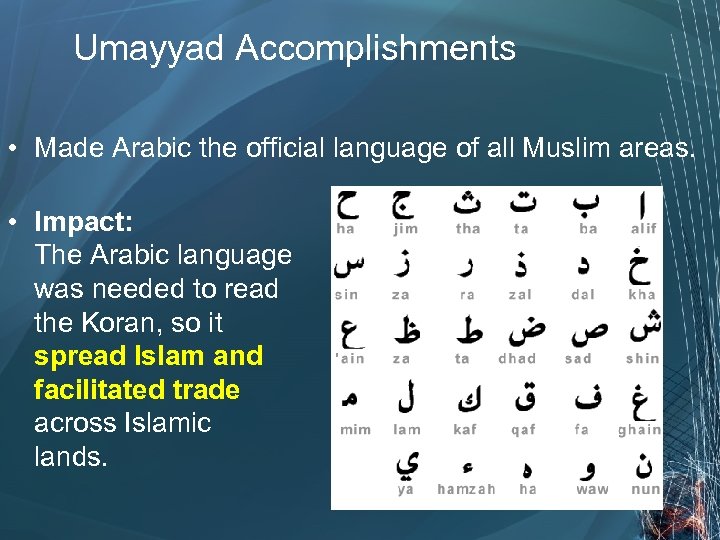 Umayyad Accomplishments

• Made Arabic the official language of all Muslim areas.

• **Impact:**
The Arabic language was needed to read the Koran, so it **spread Islam and facilitated trade** across Islamic lands.

| ح | ج | ث | ت | ب | ا |
|---|---|---|---|---|---|
| ha | jim | tha | ta | ba | alif |
| س | ز | ر | ذ | د | خ |
| sin | za | ra | zal | dal | kha |
| ع | ظ | ط | ض | ص | ش |
| 'ain | za | ta | dhad | sad | shin |
| م | ل | ك | ق | ف | غ |
| mim | lam | kaf | qaf | fa | ghain |
|  | ي | ء | ه | و | ن |
|  | ya | hamzah | ha | waw | nun |